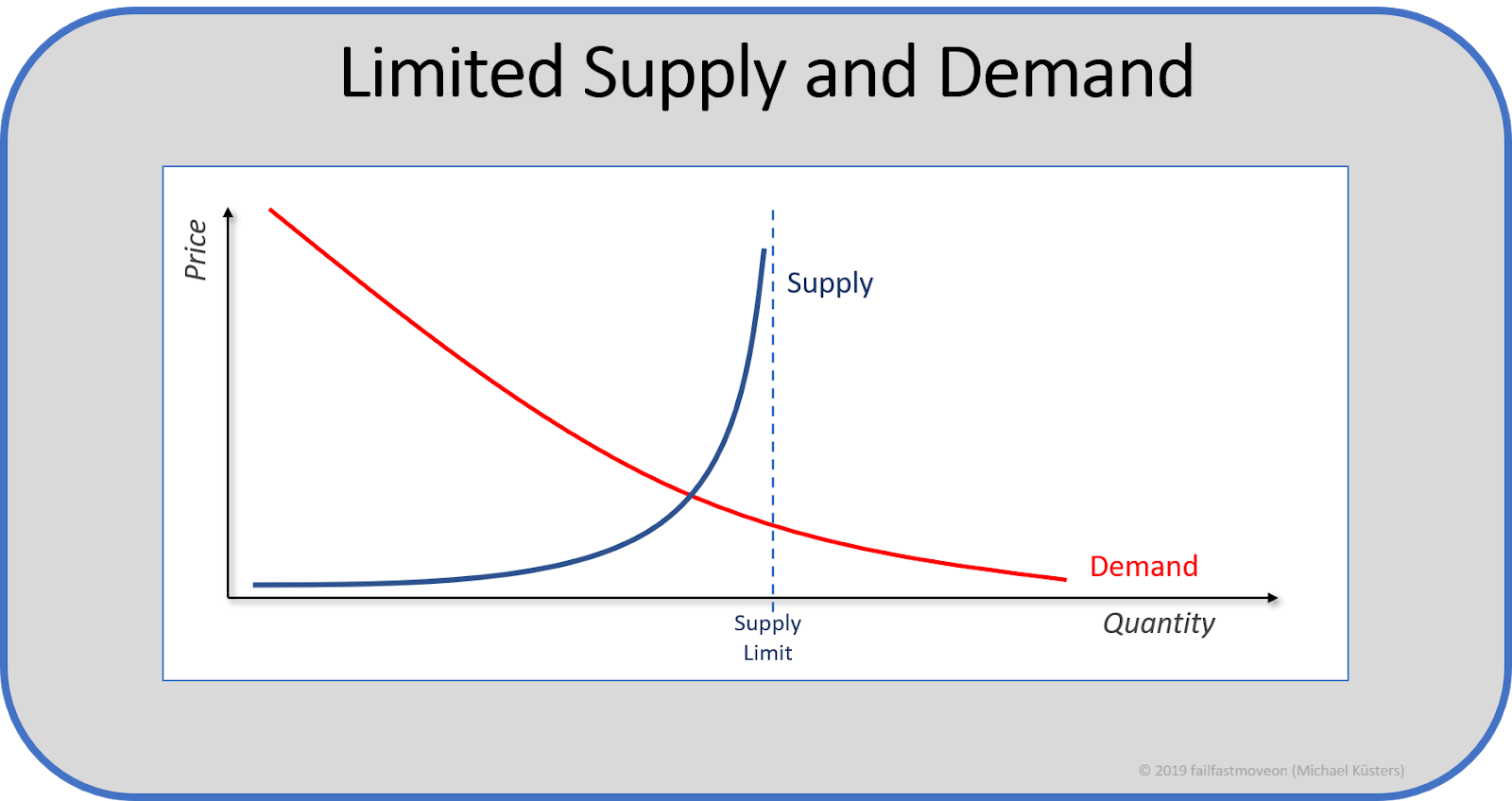 Limited Supply and Demand

Price

Supply

Demand

Supply Limit

Quantity

© 2019 failfastmoveon (Michael Küsters)